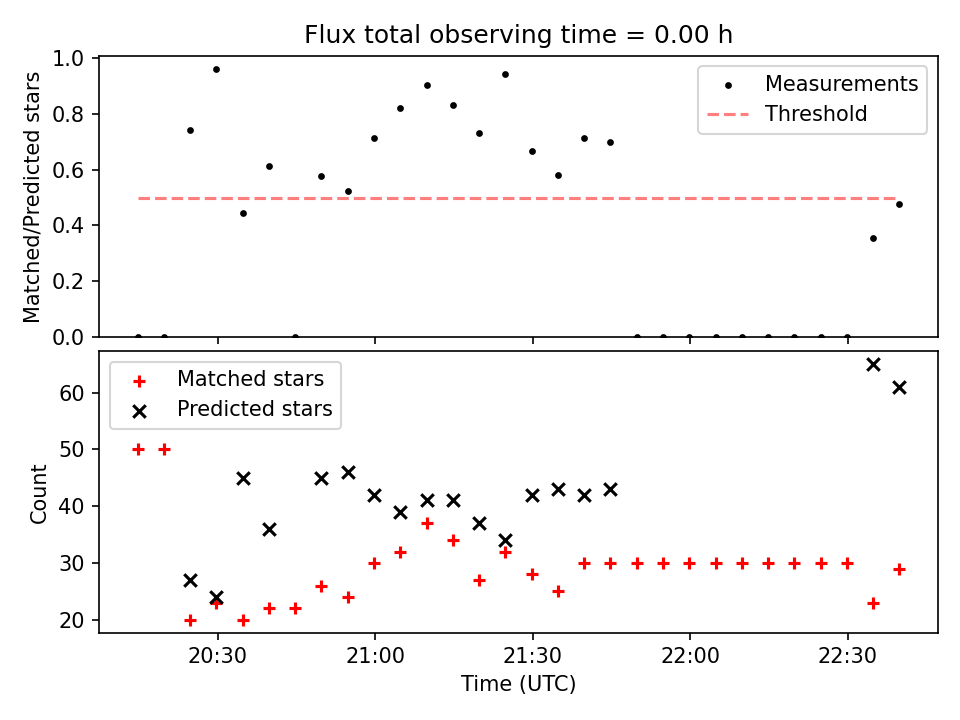 Flux total observing time = 0.00 h

Matched/Predicted stars

1.0
0.8
0.6
0.4
0.2
0.0

Measurements
Threshold

Matched stars
Predicted stars

Count

60
50
40
30
20

20:30
21:00
21:30
22:00
22:30

Time (UTC)